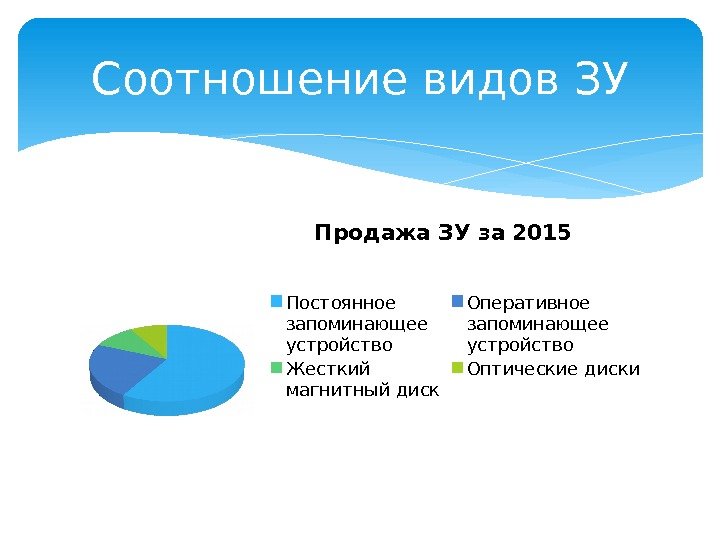 Соотношение видов ЗУ

Продажа ЗУ за 2015

Постоянное запоминающее устройство
Оперативное запоминающее устройство
Жесткий магнитный диск
Оптические диски